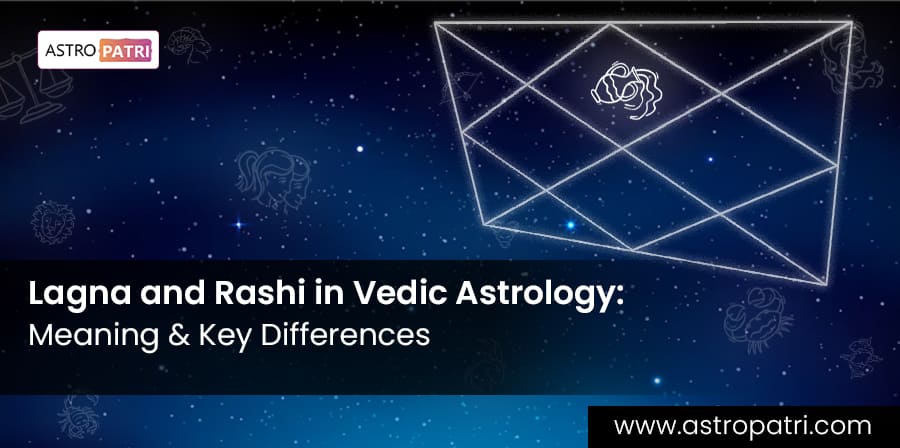 ASTRO PATRI

Lagna and Rashi in Vedic Astrology: Meaning & Key Differences

www.astropatri.com